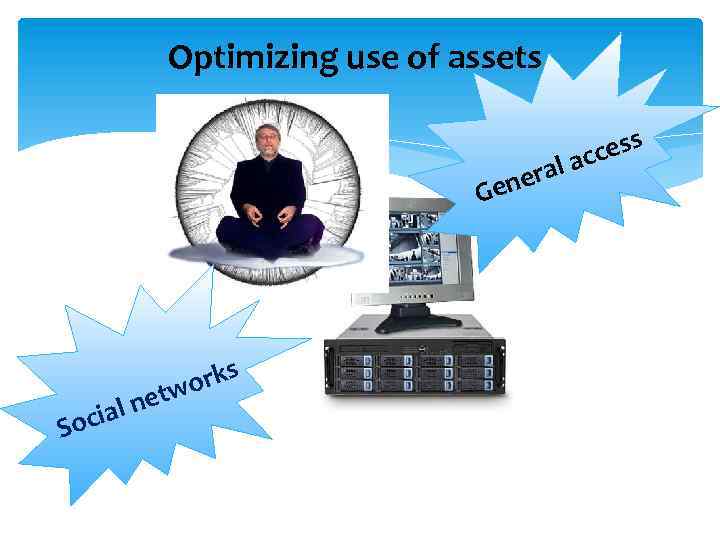 Optimizing use of assets

General access

Social networks